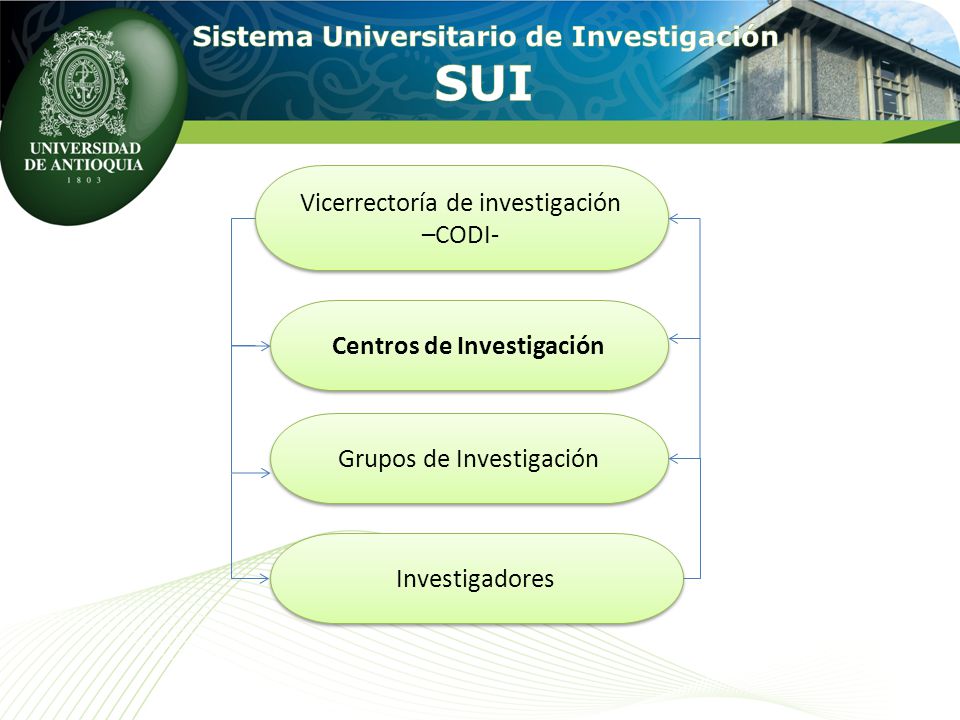 UNIVERSIDAD DE ANTIOQUIA
1 8 0 3

Sistema Universitario de Investigación
SUI

Vicerrectoría de investigación –CODI-

Centros de Investigación

Grupos de Investigación

Investigadores